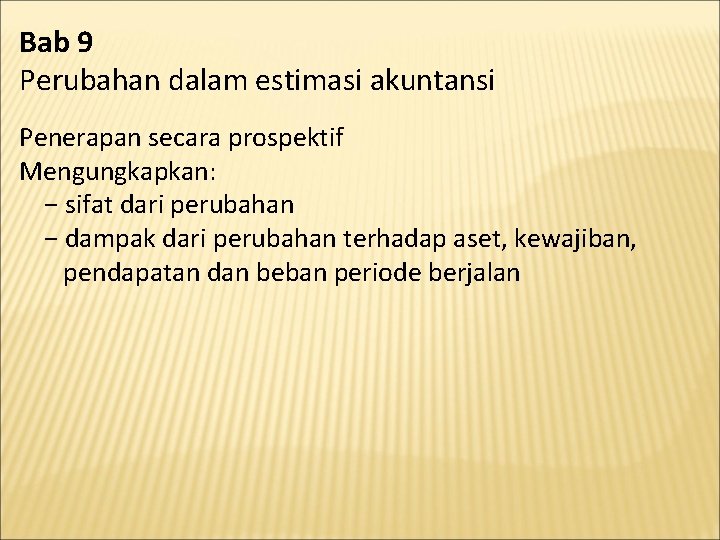 Bab 9
Perubahan dalam estimasi akuntansi

Penerapan secara prospektif
Mengungkapkan:
– sifat dari perubahan
– dampak dari perubahan terhadap aset, kewajiban, pendapatan dan beban periode berjalan